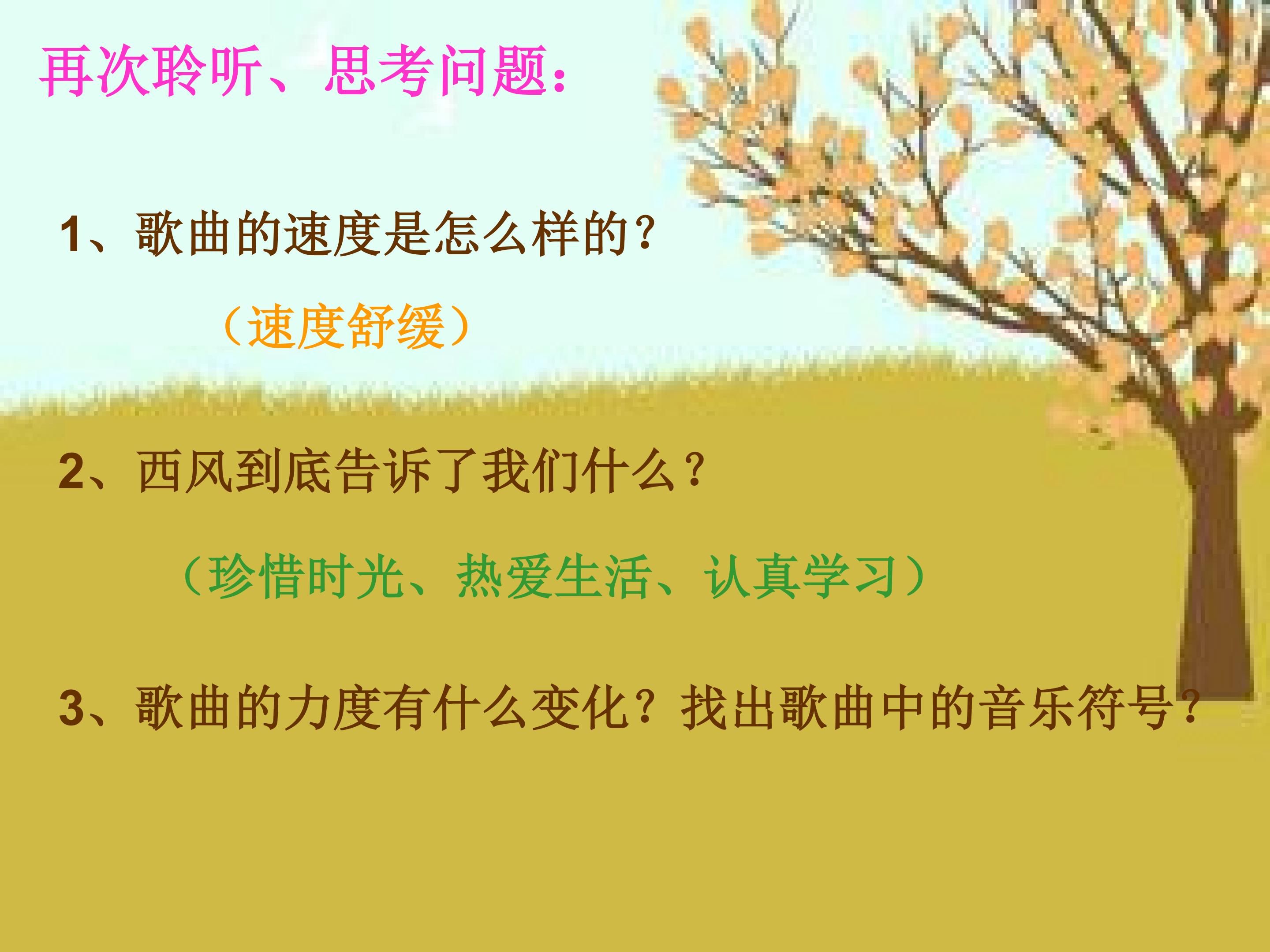 再次聆听、思考问题：

1、歌曲的速度是怎么样的？

（速度舒缓）

2、西风到底告诉了我们什么？

（珍惜时光、热爱生活、认真学习）

3、歌曲的力度有什么变化？找出歌曲中的音乐符号？